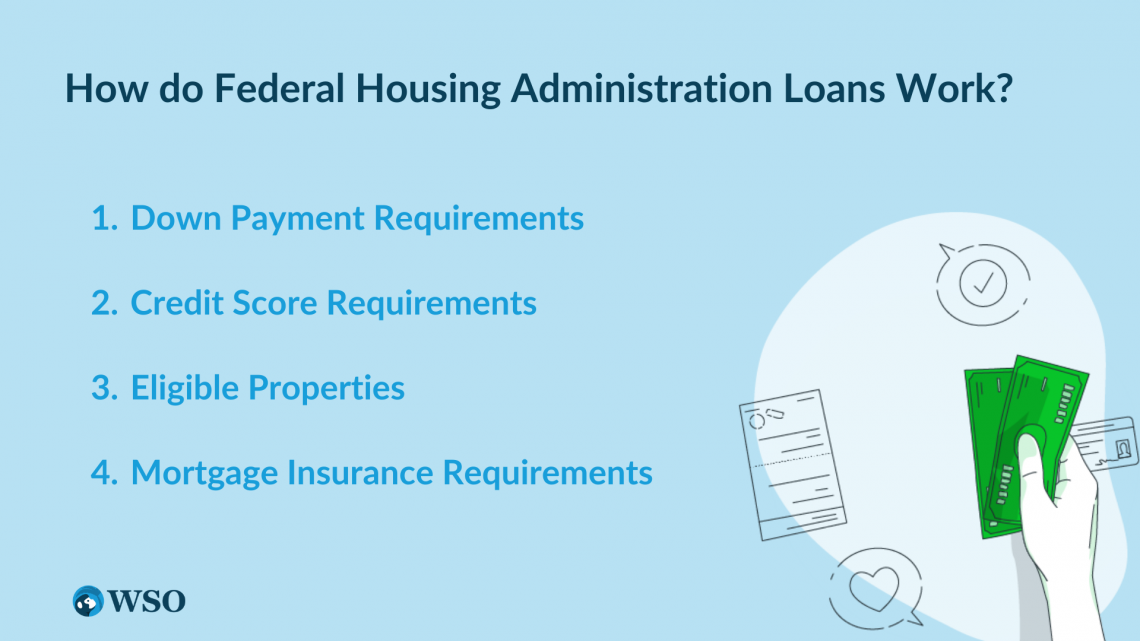 How do Federal Housing Administration Loans Work?

1. Down Payment Requirements

2. Credit Score Requirements

3. Eligible Properties

4. Mortgage Insurance Requirements

WSO